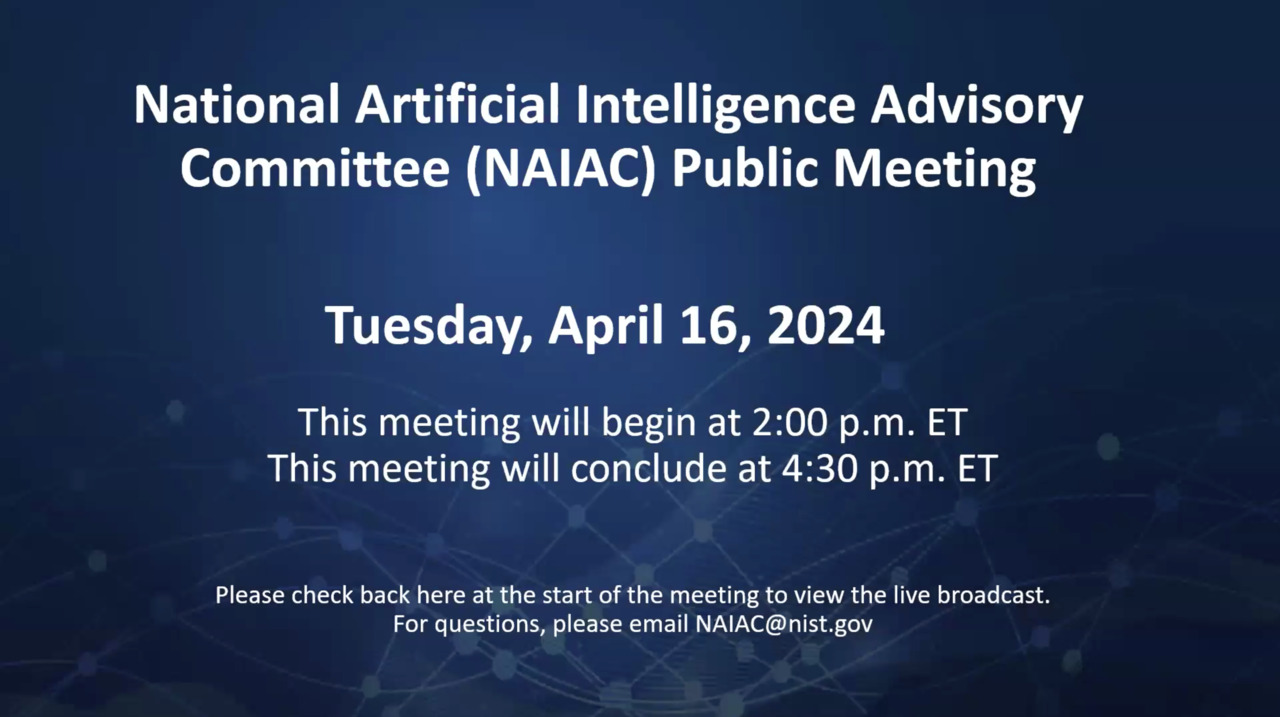 National Artificial Intelligence Advisory Committee (NAIAC) Public Meeting

Tuesday, April 16, 2024

This meeting will begin at 2:00 p.m. ET
This meeting will conclude at 4:30 p.m. ET

Please check back here at the start of the meeting to view the live broadcast.
For questions, please email NAIAC@nist.gov